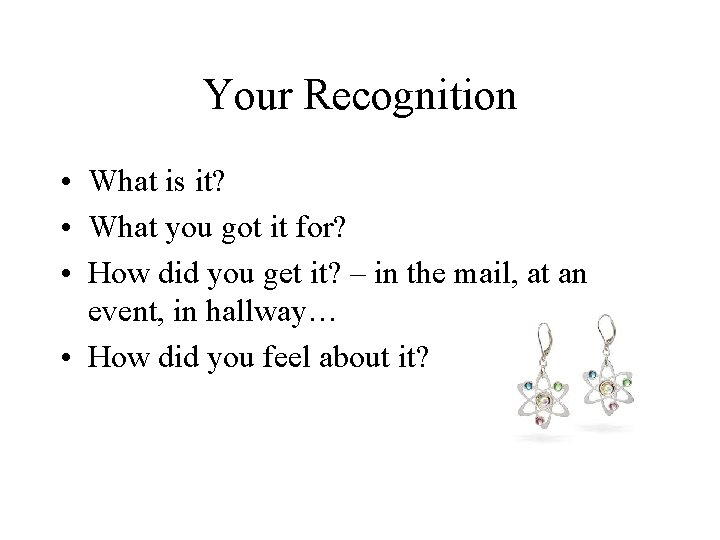 Your Recognition

• What is it?
• What you got it for?
• How did you get it? – in the mail, at an event, in hallway…
• How did you feel about it?